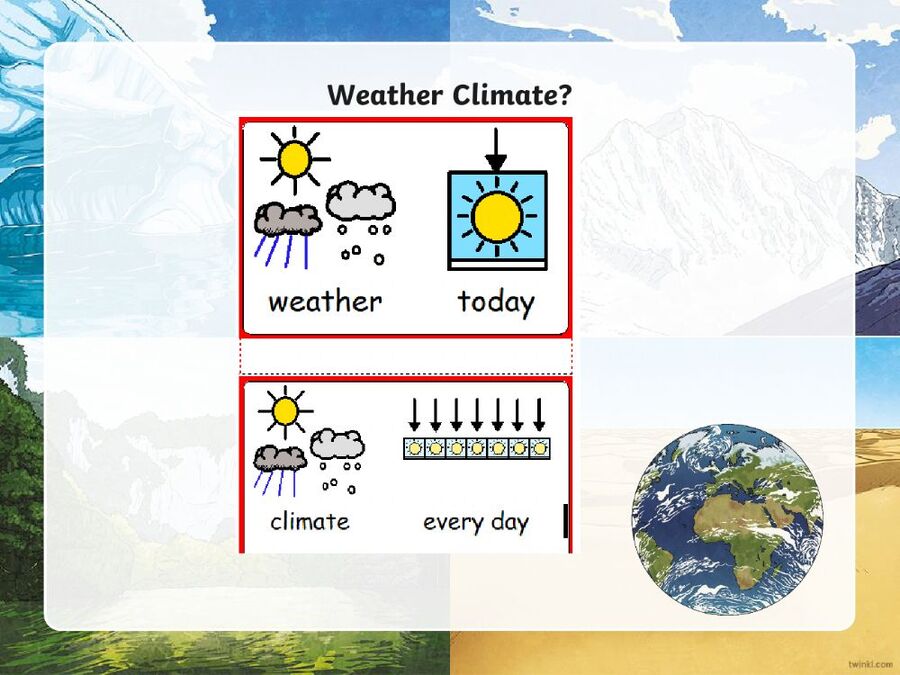 Weather Climate?

weather

today

climate

every day

twinkl.com